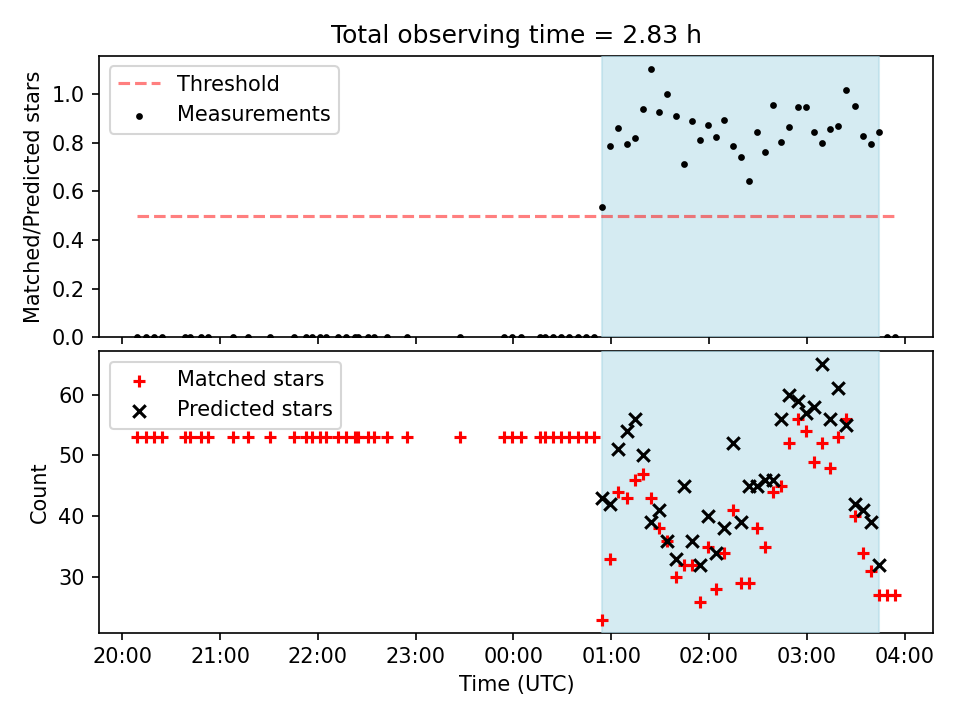 Total observing time = 2.83 h

Threshold
Measurements

Matched/Predicted stars

1.0
0.8
0.6
0.4
0.2
0.0

Matched stars
Predicted stars

Count

60
50
40
30

20:00 21:00 22:00 23:00 00:00 01:00 02:00 03:00 04:00

Time (UTC)